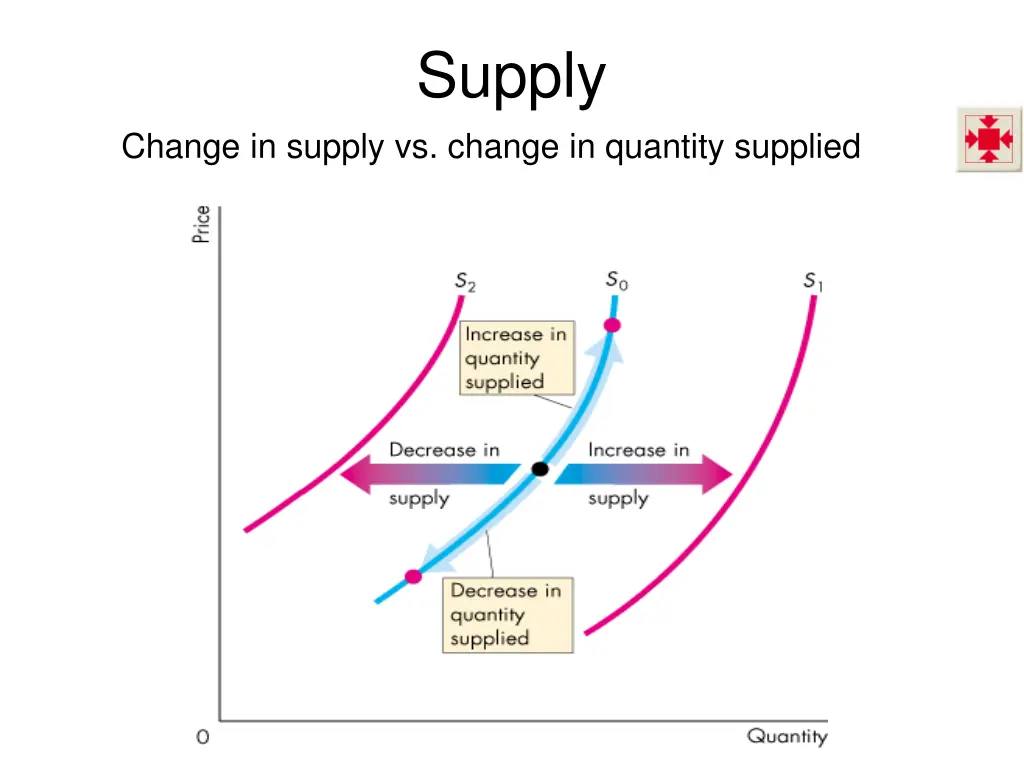 Supply

Change in supply vs. change in quantity supplied

Price

$S_2$

$S_0$

$S_1$

Increase in quantity supplied

Decrease in supply

Increase in supply

Decrease in quantity supplied

0

Quantity